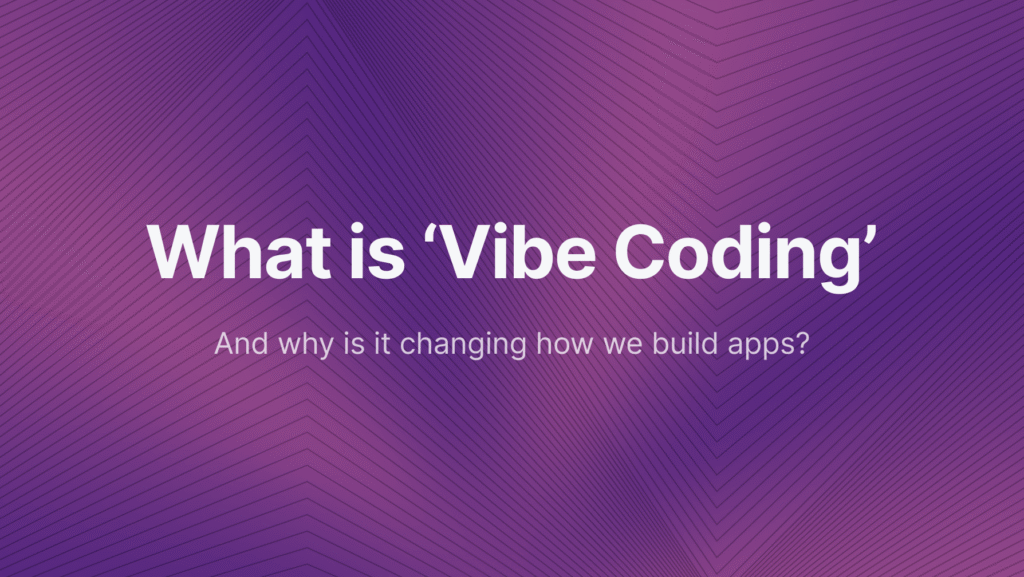 What is ‘Vibe Coding’

And why is it changing how we build apps?